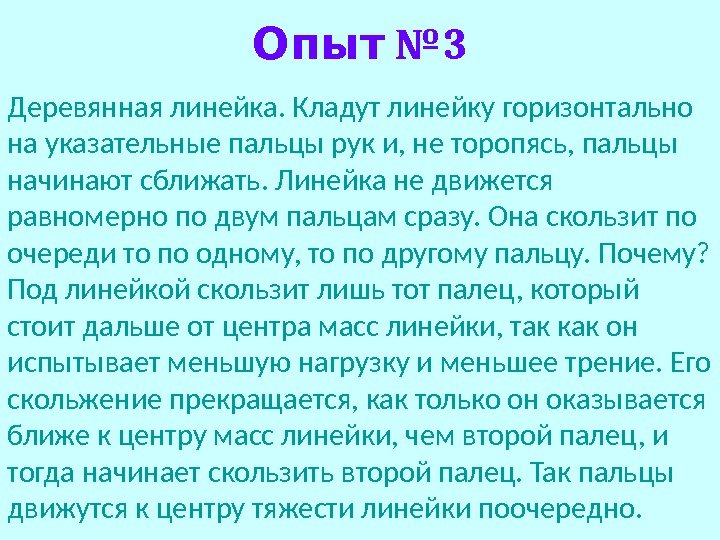 Опыт №3

Деревянная линейка. Кладут линейку горизонтально на указательные пальцы рук и, не торопясь, пальцы начинают сближать. Линейка не движется равномерно по двум пальцам сразу. Она скользит по очереди то по одному, то по другому пальцу. Почему? Под линейкой скользит лишь тот палец, который стоит дальше от центра масс линейки, так как он испытывает меньшую нагрузку и меньшее трение. Его скольжение прекращается, как только он оказывается ближе к центру масс линейки, чем второй палец, и тогда начинает скользить второй палец. Так пальцы движутся к центру тяжести линейки поочередно.